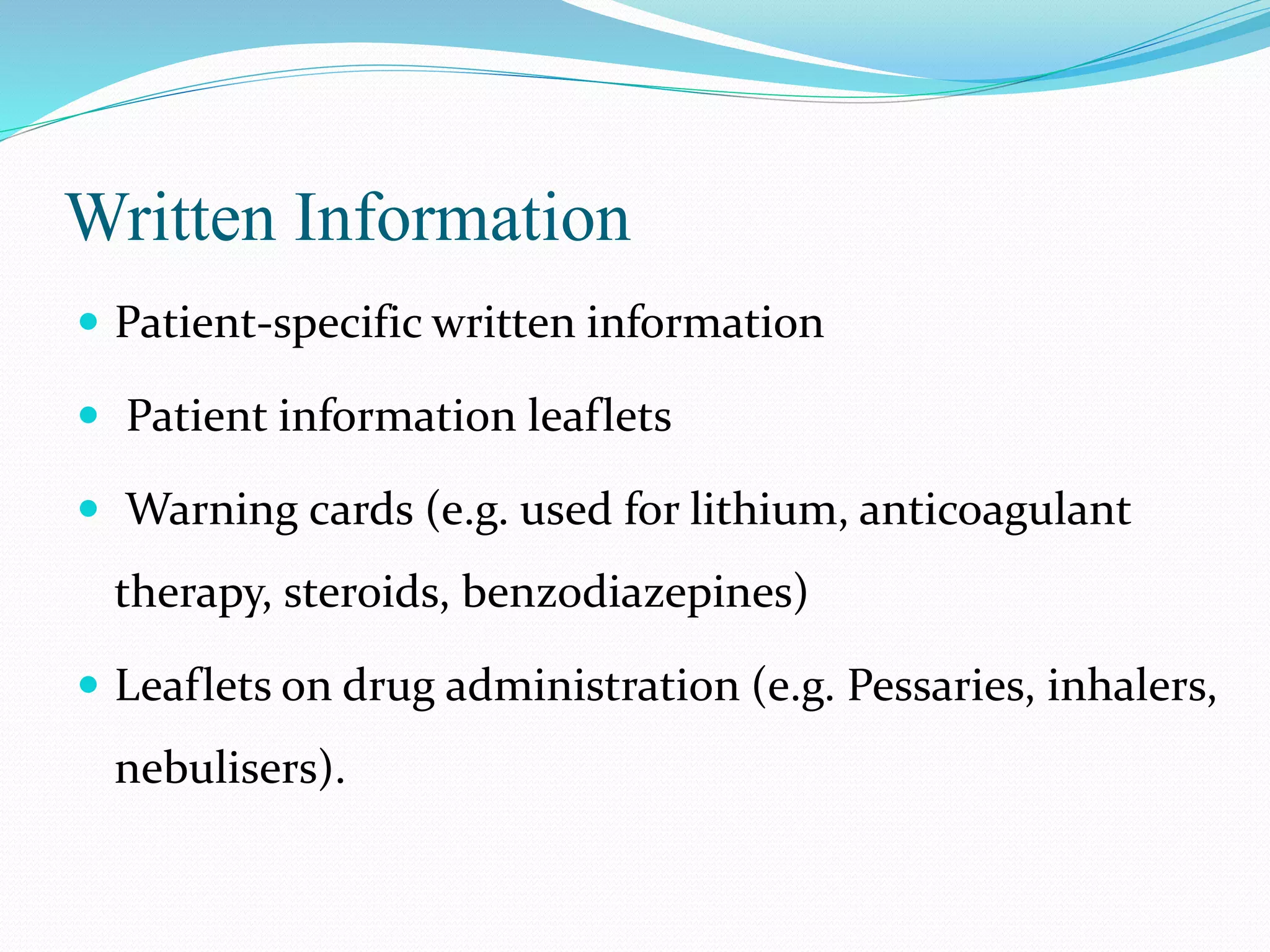 Written Information

- Patient-specific written information
- Patient information leaflets
- Warning cards (e.g. used for lithium, anticoagulant therapy, steroids, benzodiazepines)
- Leaflets on drug administration (e.g. Pessaries, inhalers, nebulisers).